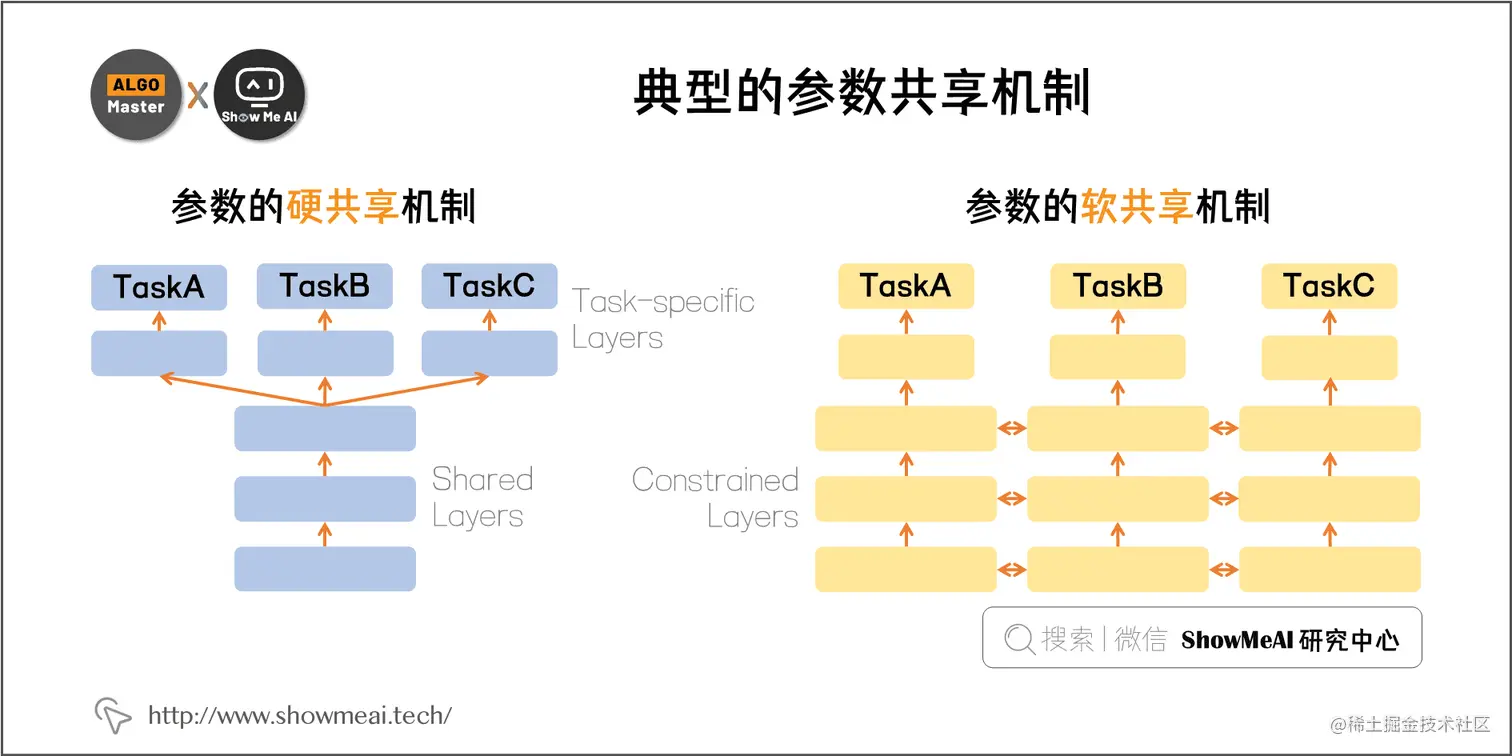 ALGO Master X Show Me AI

典型的参数共享机制

参数的硬共享机制

TaskA TaskB TaskC

Task-specific Layers

Shared Layers

参数的软共享机制

TaskA TaskB TaskC

Constrained Layers

搜索 | 微信 ShowMeAI 研究中心

http://www.showmeai.tech/

@稀土掘金技术社区